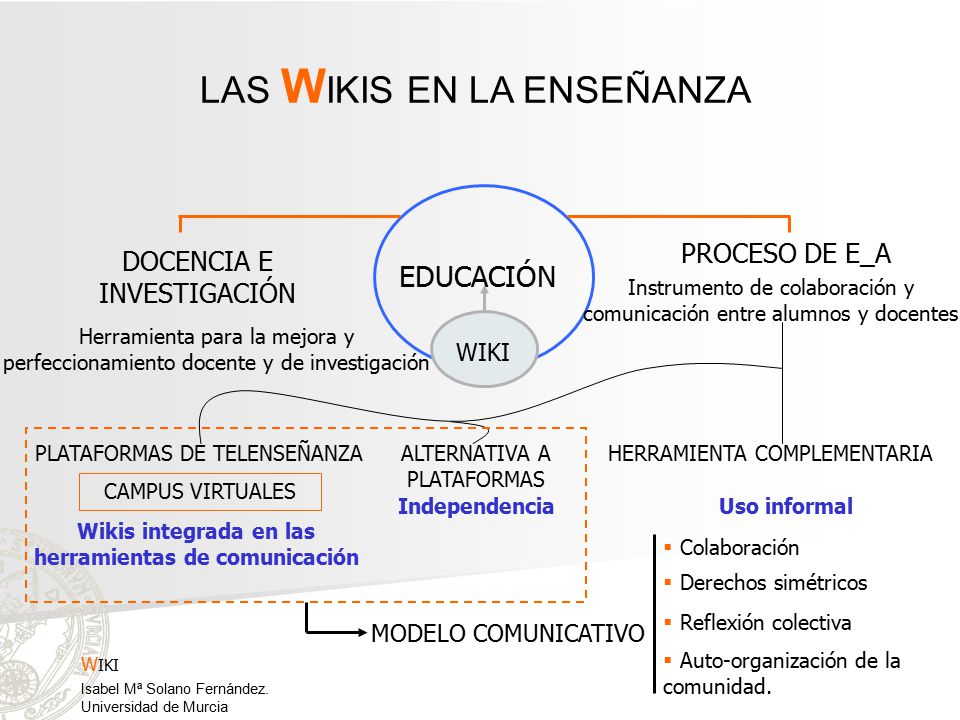 LAS WIKIS EN LA ENSEÑANZA

DOCENCIA E INVESTIGACIÓN

Herramienta para la mejora y perfeccionamiento docente y de investigación

EDUCACIÓN

WIKI

PROCESO DE E_A

Instrumento de colaboración y comunicación entre alumnos y docentes

PLATAFORMAS DE TELENSEÑANZA

CAMPUS VIRTUALES

Wikis integrada en las herramientas de comunicación

ALTERNATIVA A PLATAFORMAS

Independencia

HERRAMIENTA COMPLEMENTARIA

Uso informal

▪ Colaboración
▪ Derechos simétricos
▪ Reflexión colectiva
▪ Auto-organización de la comunidad.

MODELO COMUNICATIVO

WIKI
Isabel Mª Solano Fernández.
Universidad de Murcia